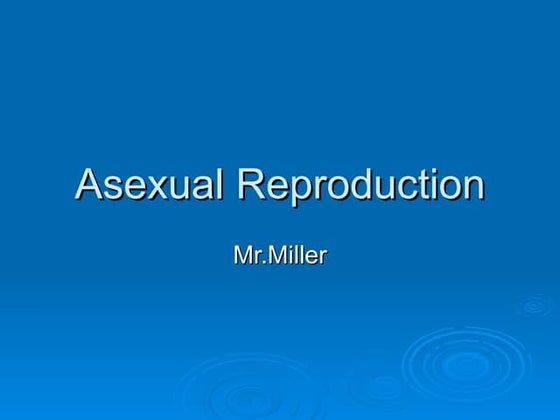 Asexual Reproduction

Mr.Miller